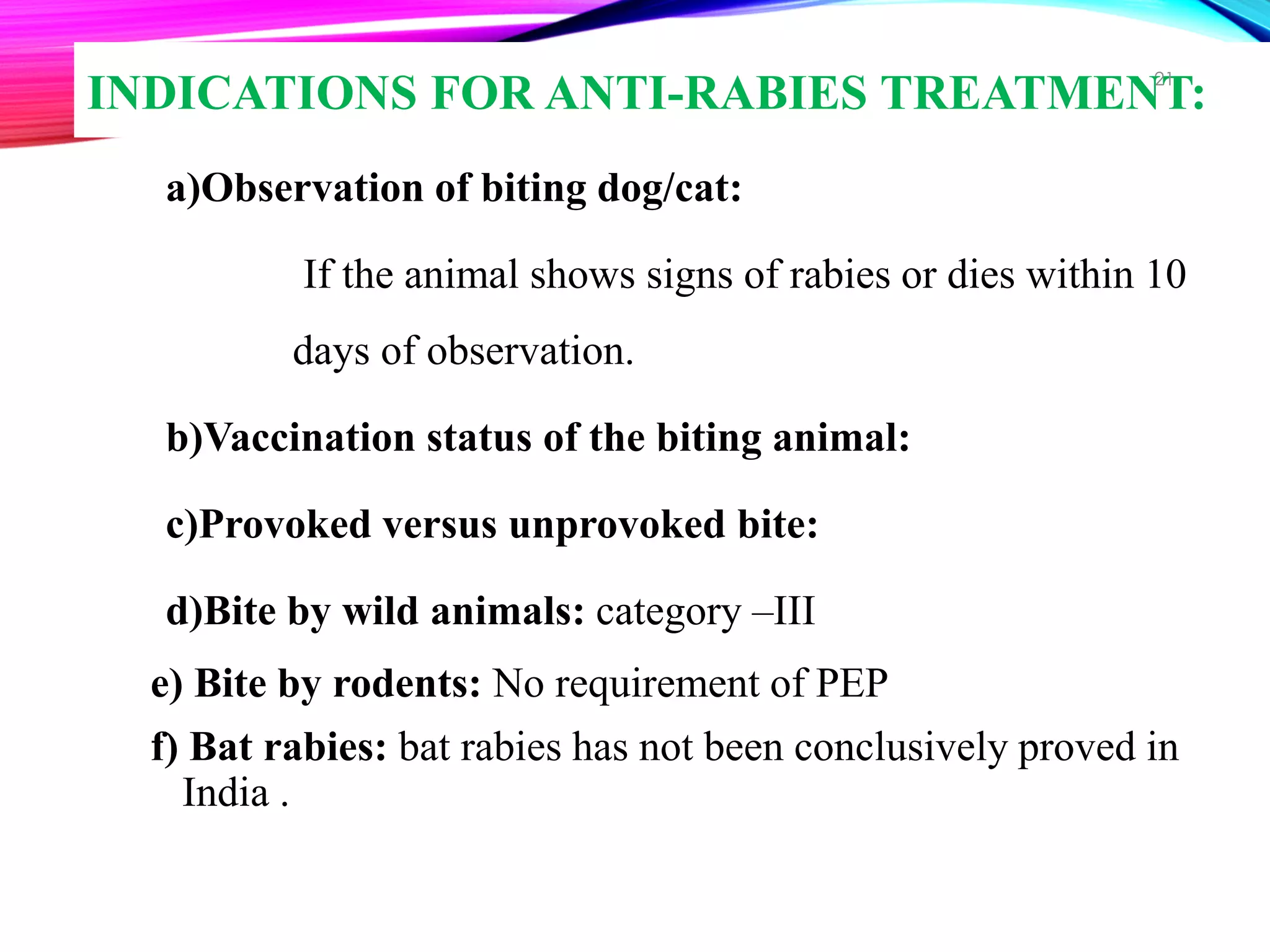 INDICATIONS FOR ANTI-RABIES TREATMENT:

21

a)Observation of biting dog/cat:

If the animal shows signs of rabies or dies within 10 days of observation.

b)Vaccination status of the biting animal:

c)Provoked versus unprovoked bite:

d)Bite by wild animals: category –III

e) Bite by rodents: No requirement of PEP

f) Bat rabies: bat rabies has not been conclusively proved in India .